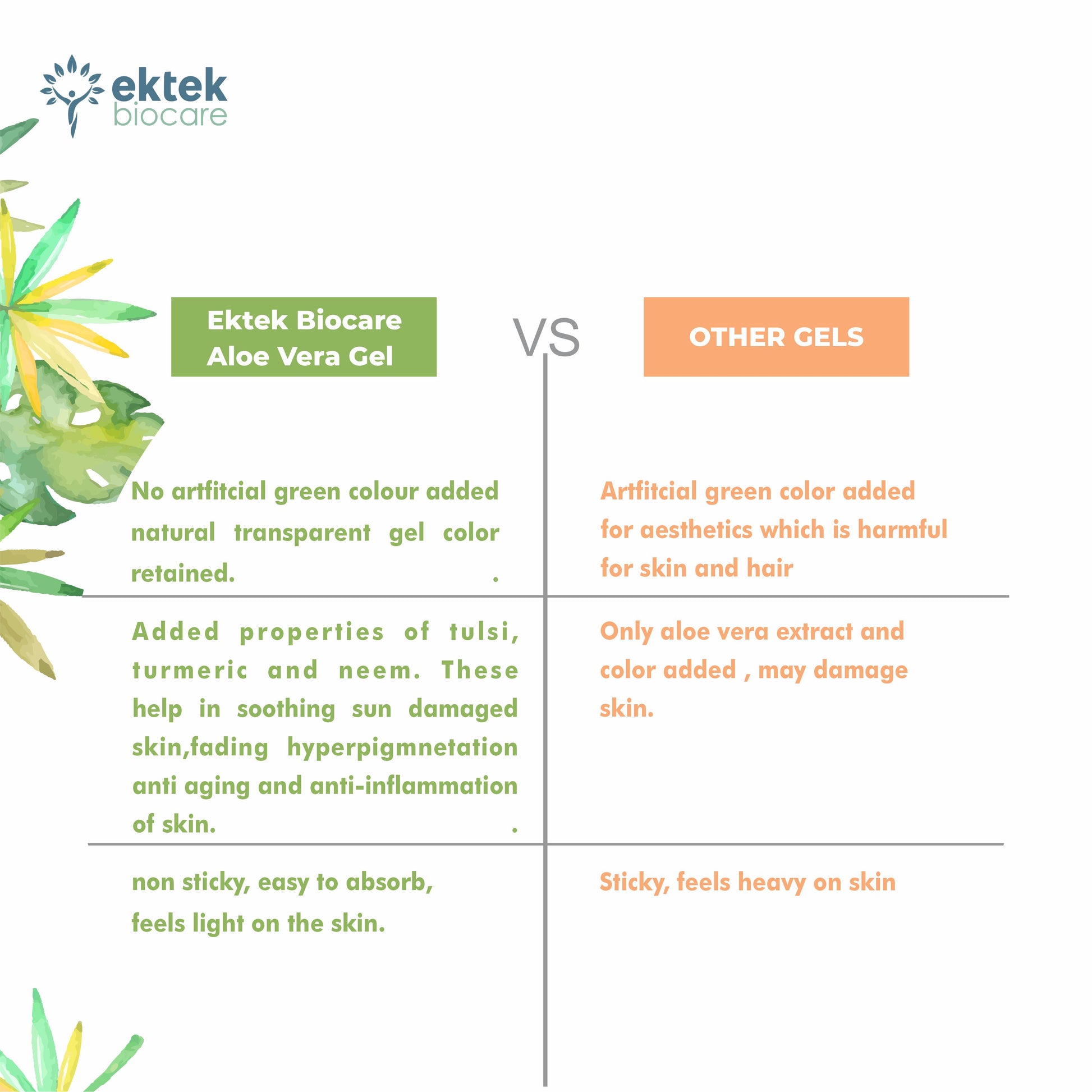 ektek
biocare

| Ektek Biocare Aloe Vera Gel | VS | OTHER GELS |
|---|---|---|
| No artfitcial green colour added natural transparent gel color retained. . | | Artfitcial green color added for aesthetics which is harmful for skin and hair |
| Added properties of tulsi, turmeric and neem. These help in soothing sun damaged skin,fading hyperpigmnetation anti aging and anti-inflammation of skin. . | | Only aloe vera extract and color added , may damage skin. |
| non sticky, easy to absorb, feels light on the skin. | | Sticky, feels heavy on skin |